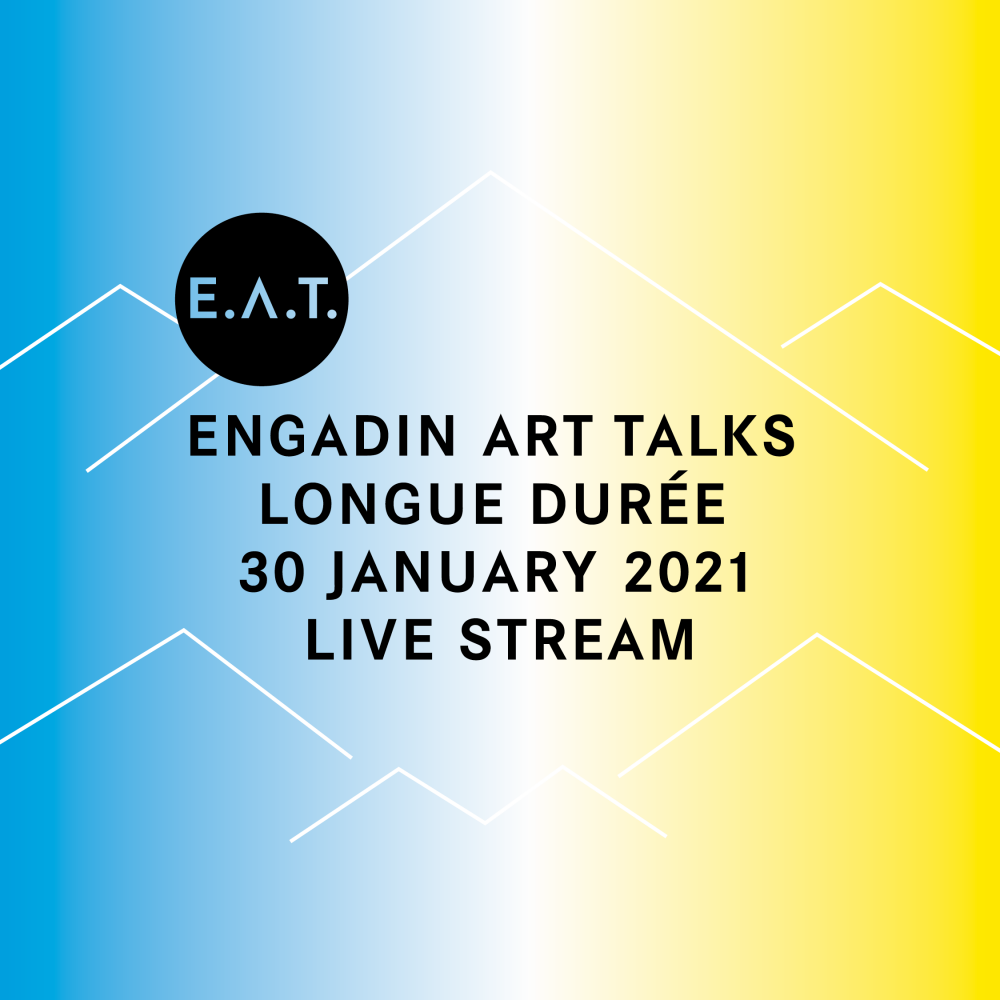 E.A.T.

ENGADIN ART TALKS
LONGUE DURÉE
30 JANUARY 2021
LIVE STREAM